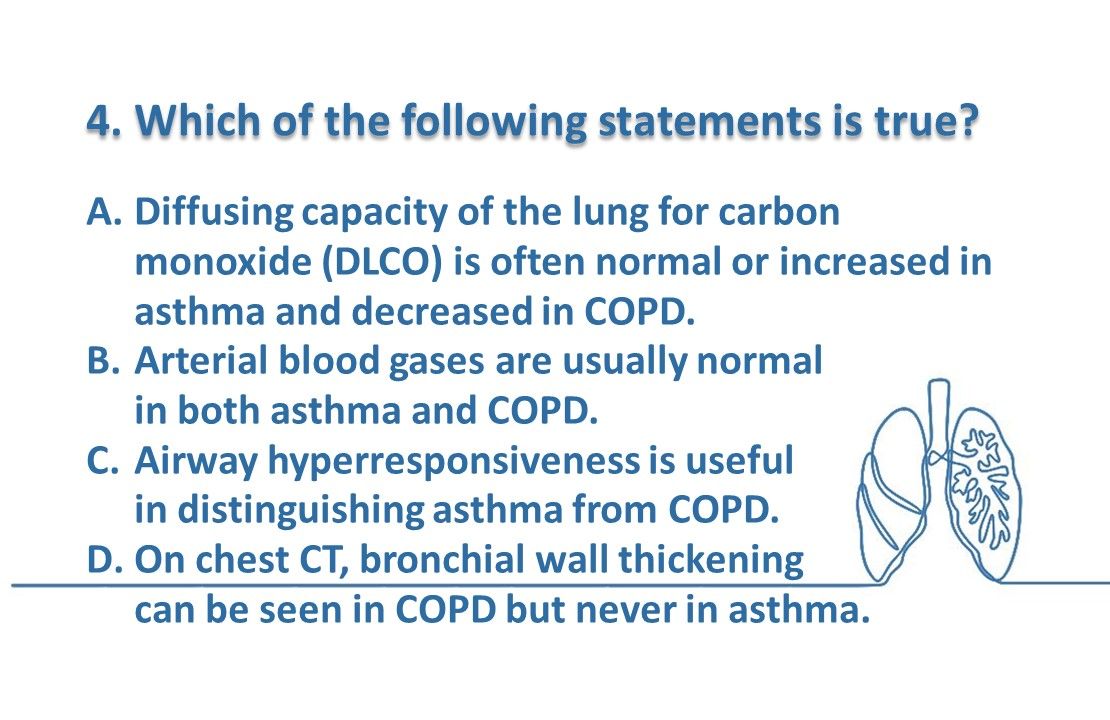 4. Which of the following statements is true?

A. Diffusing capacity of the lung for carbon monoxide (DLCO) is often normal or increased in asthma and decreased in COPD.
B. Arterial blood gases are usually normal in both asthma and COPD.
C. Airway hyperresponsiveness is useful in distinguishing asthma from COPD.
D. On chest CT, bronchial wall thickening can be seen in COPD but never in asthma.